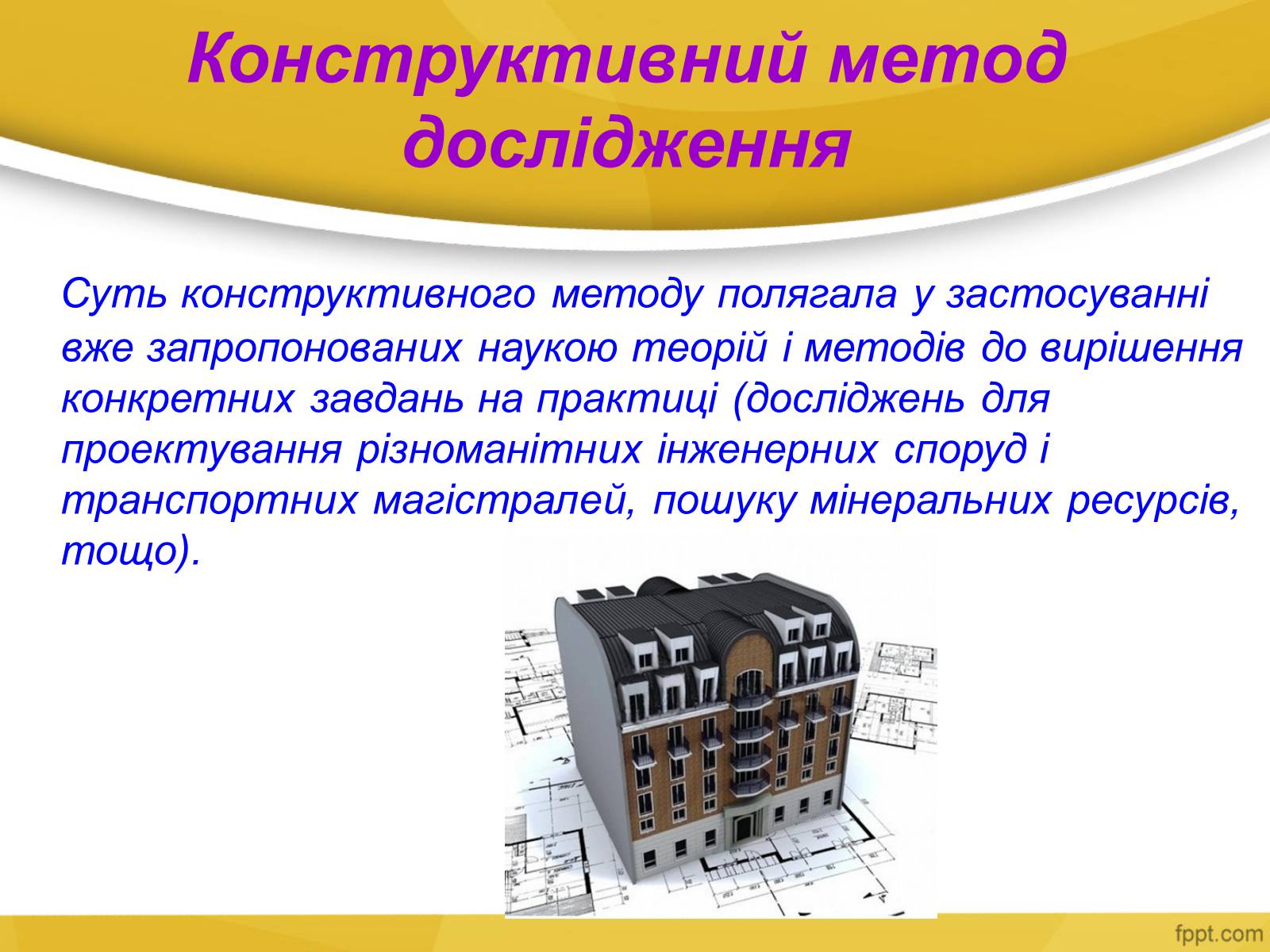 Конструктивний метод дослідження

Суть конструктивного методу полягала у застосуванні вже запропонованих наукою теорій і методів до вирішення конкретних завдань на практиці (досліджень для проектування різноманітних інженерних споруд і транспортних магістралей, пошуку мінеральних ресурсів, тощо).

fppt.com